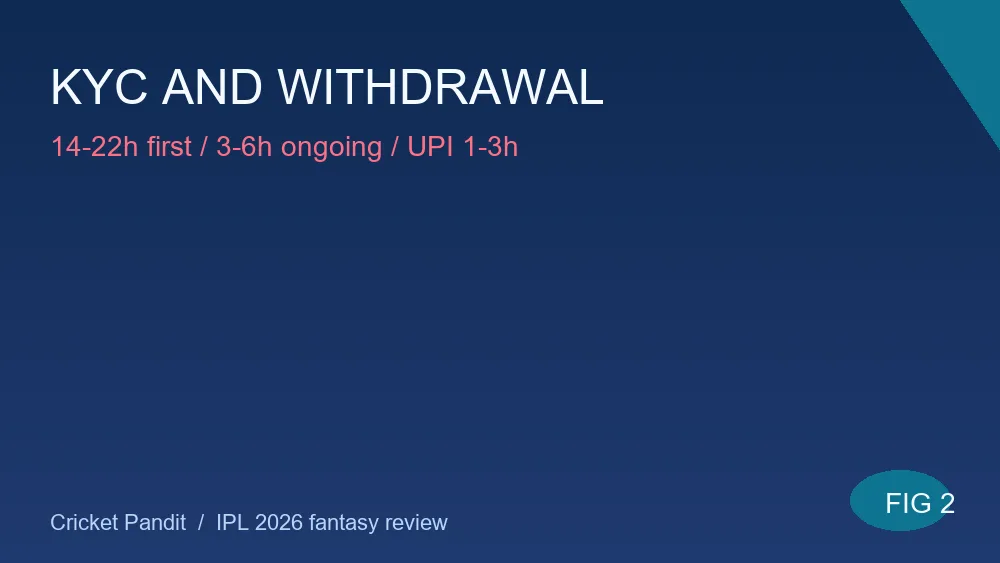 KYC AND WITHDRAWAL

14-22h first / 3-6h ongoing / UPI 1-3h

Cricket Pandit / IPL 2026 fantasy review

FIG 2